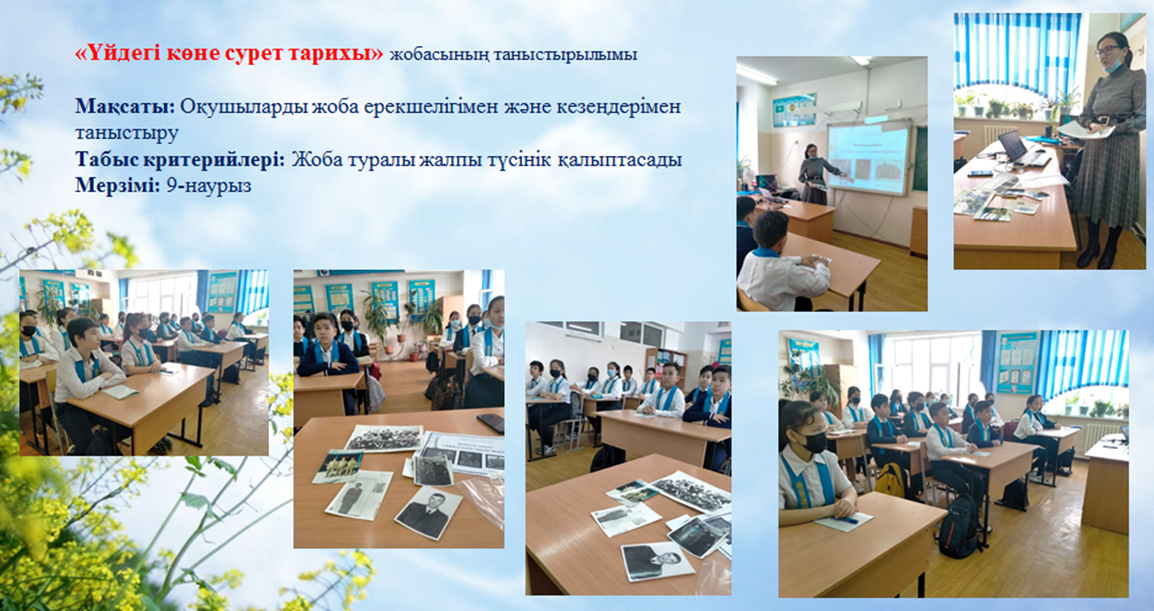 «Үйдегі көне сурет тарихы» жобасының таныстырылымы

Мақсаты: Оқушыларды жоба ерекшелігімен және кезеңдерімен таныстыру
Табыс критерийлері: Жоба туралы жалпы түсінік қалыптасады
Мерзімі: 9-наурыз